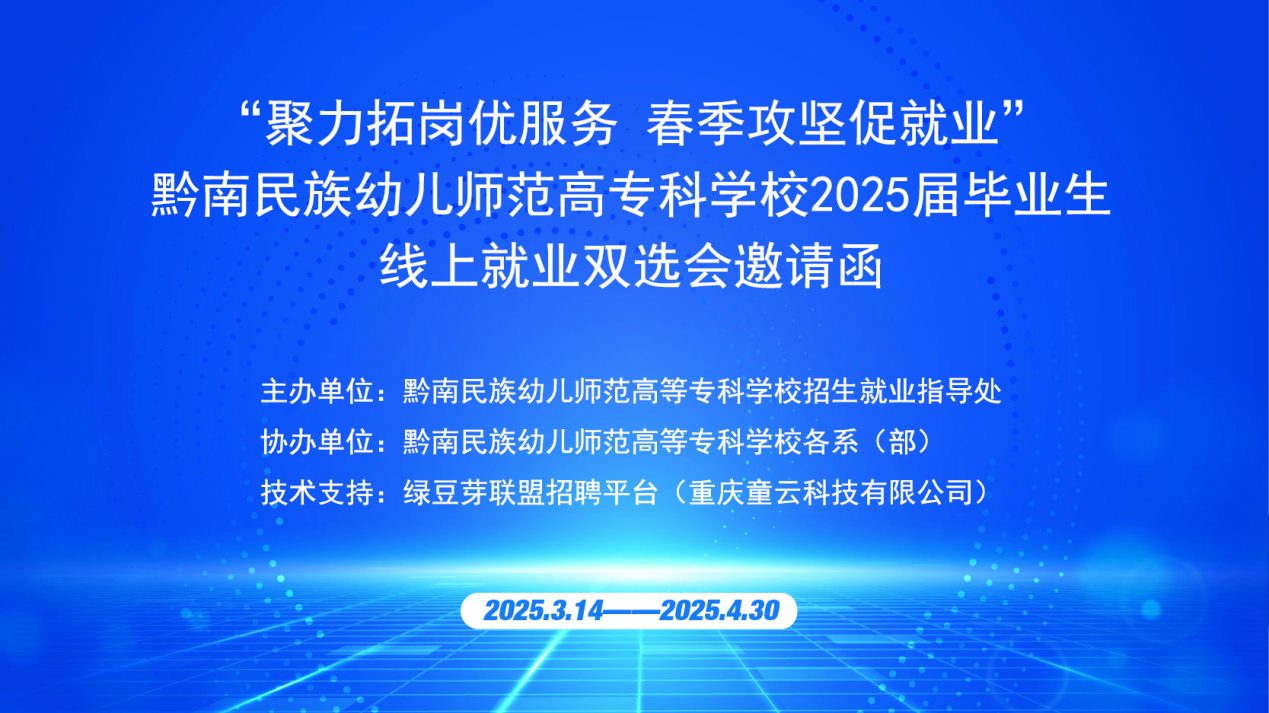 “聚力拓岗优服务 春季攻坚促就业”
黔南民族幼儿师范高专科学校2025届毕业生
线上就业双选会邀请函

主办单位：黔南民族幼儿师范高等专科学校招生就业指导处
协办单位：黔南民族幼儿师范高等专科学校各系（部）
技术支持：绿豆芽联盟招聘平台（重庆童云科技有限公司）

2025.3.14——2025.4.30